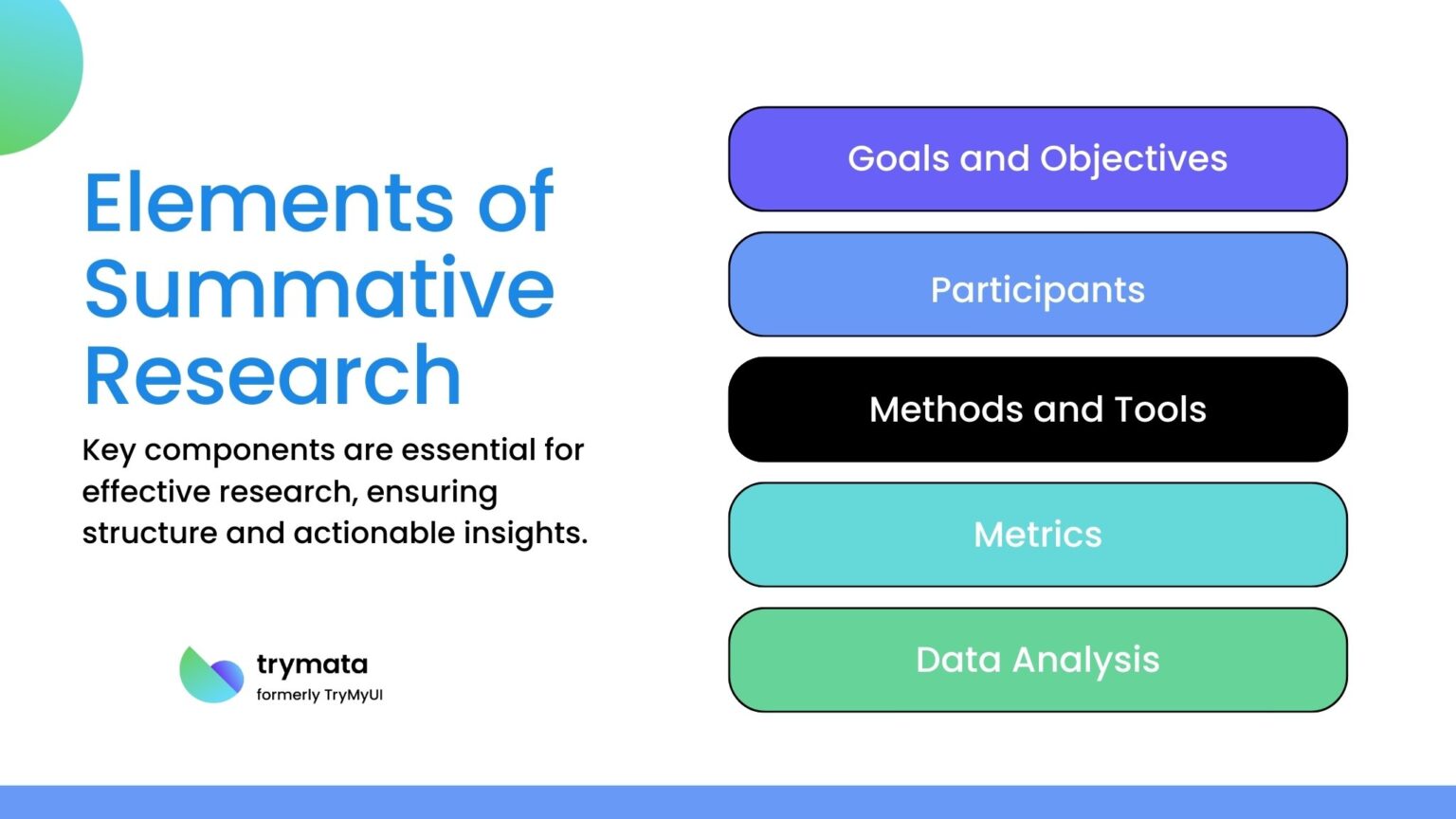 Elements of Summative Research

Key components are essential for effective research, ensuring structure and actionable insights.

trymata
formerly TryMyUI

Goals and Objectives

Participants

Methods and Tools

Metrics

Data Analysis